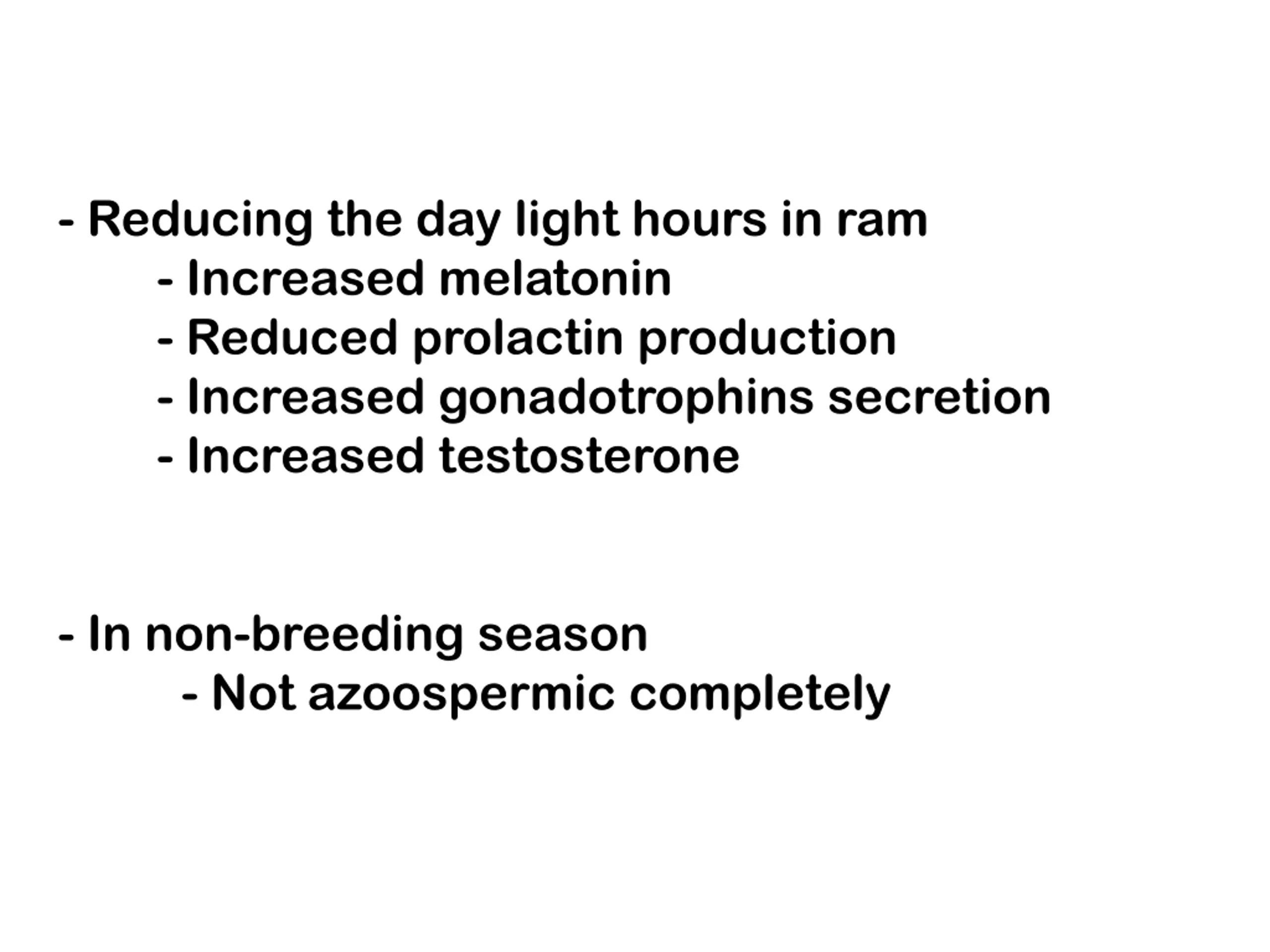 - Reducing the day light hours in ram
- Increased melatonin
- Reduced prolactin production
- Increased gonadotrophins secretion
- Increased testosterone

- In non-breeding season
- Not azoospermic completely